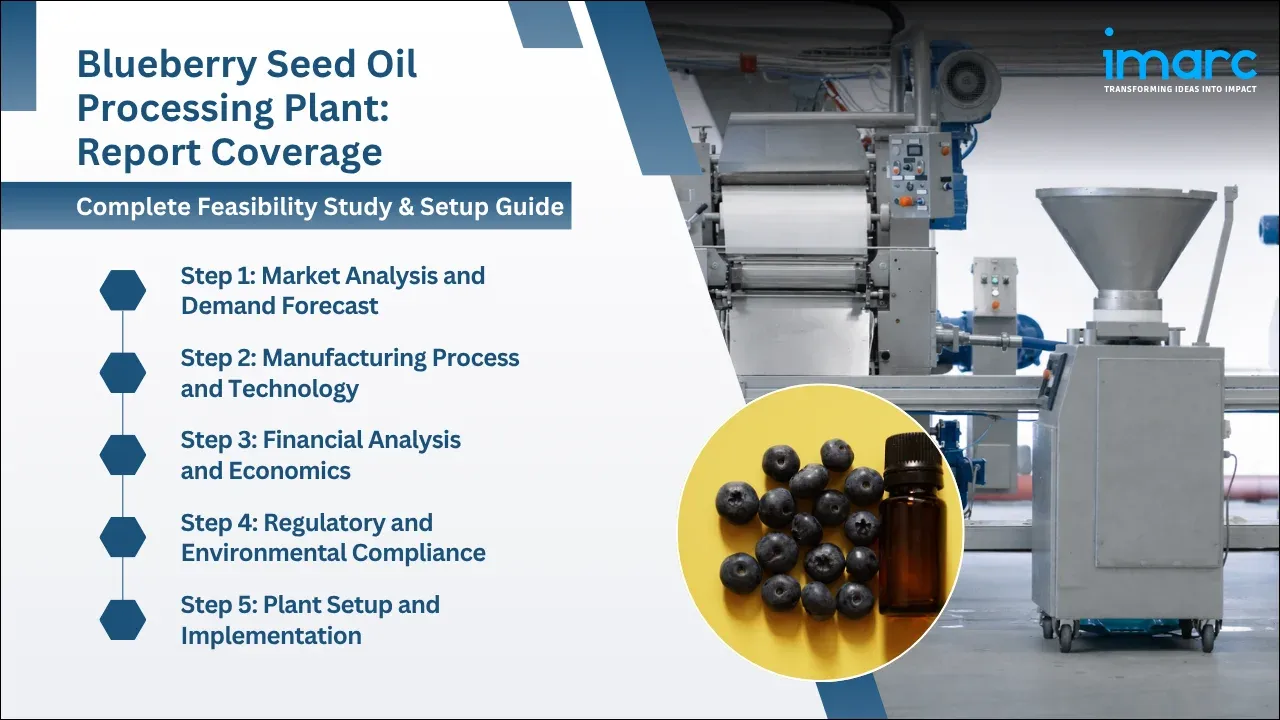 Blueberry Seed Oil Processing Plant: Report Coverage

Complete Feasibility Study & Setup Guide

Step 1: Market Analysis and Demand Forecast

Step 2: Manufacturing Process and Technology

Step 3: Financial Analysis and Economics

Step 4: Regulatory and Environmental Compliance

Step 5: Plant Setup and Implementation

imarc
TRANSFORMING IDEAS INTO IMPACT